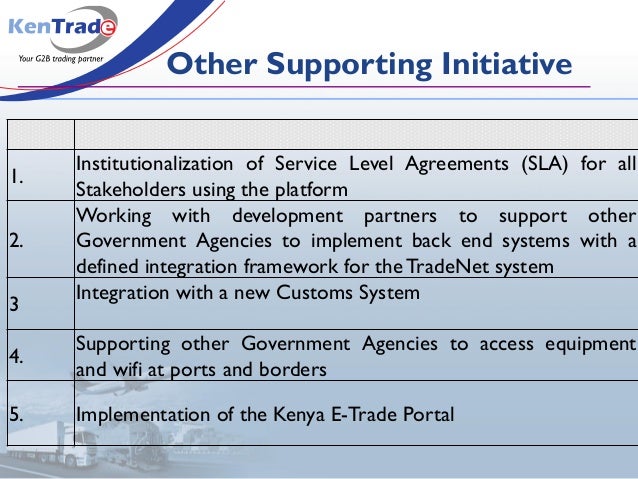 KenTrade
Your G2B trading partner

Other Supporting Initiative

| | |
|---|---|
| 1. | Institutionalization of Service Level Agreements (SLA) for all Stakeholders using the platform |
| 2. | Working with development partners to support other Government Agencies to implement back end systems with a defined integration framework for the TradeNet system |
| 3 | Integration with a new Customs System |
| 4. | Supporting other Government Agencies to access equipment and wifi at ports and borders |
| 5. | Implementation of the Kenya E-Trade Portal |